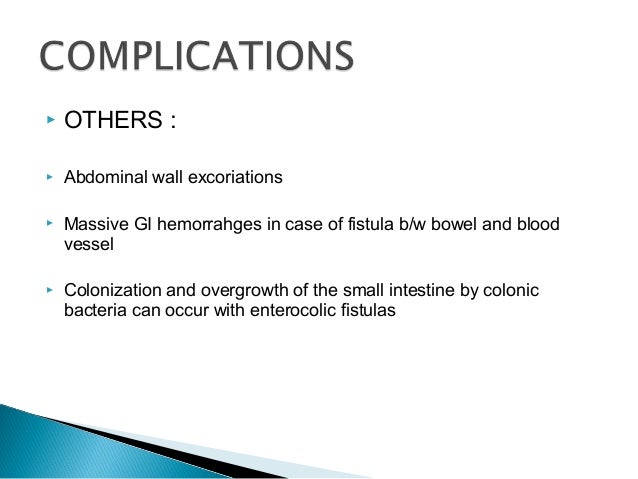 COMPLICATIONS

OTHERS :

Abdominal wall excoriations

Massive GI hemorrahges in case of fistula b/w bowel and blood vessel

Colonization and overgrowth of the small intestine by colonic bacteria can occur with enterocolic fistulas